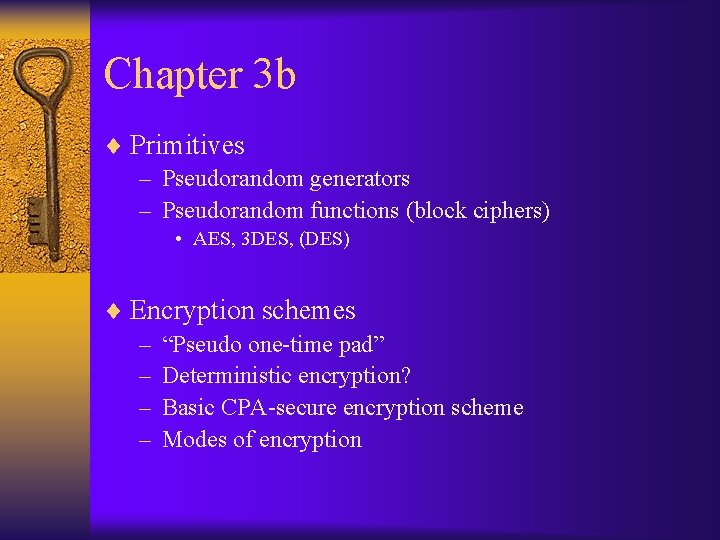 Chapter 3b

♦ Primitives
– Pseudorandom generators
– Pseudorandom functions (block ciphers)
• AES, 3DES, (DES)

♦ Encryption schemes
– “Pseudo one-time pad”
– Deterministic encryption?
– Basic CPA-secure encryption scheme
– Modes of encryption